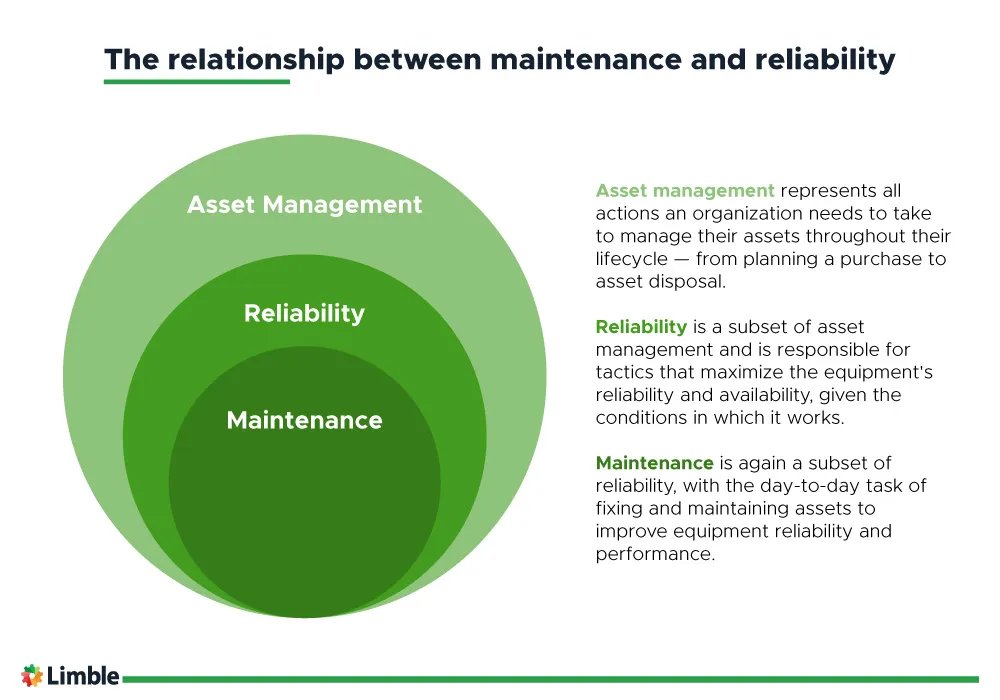 The relationship between maintenance and reliability

Asset Management

Reliability

Maintenance

Asset management represents all actions an organization needs to take to manage their assets throughout their lifecycle — from planning a purchase to asset disposal.

Reliability is a subset of asset management and is responsible for tactics that maximize the equipment's reliability and availability, given the conditions in which it works.

Maintenance is again a subset of reliability, with the day-to-day task of fixing and maintaining assets to improve equipment reliability and performance.

Limble